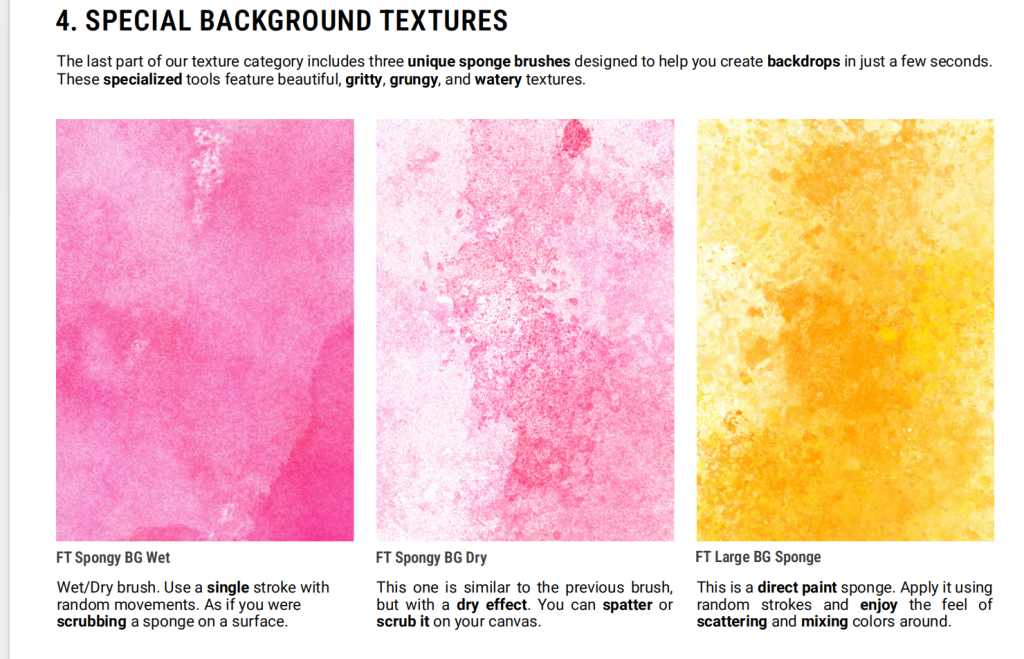 4. SPECIAL BACKGROUND TEXTURES

The last part of our texture category includes three unique sponge brushes designed to help you create backdrops in just a few seconds. These specialized tools feature beautiful, gritty, grungy, and watery textures.

FT Spongy BG Wet

Wet/Dry brush. Use a single stroke with random movements. As if you were scrubbing a sponge on a surface.

FT Spongy BG Dry

This one is similar to the previous brush, but with a dry effect. You can spatter or scrub it on your canvas.

FT Large BG Sponge

This is a direct paint sponge. Apply it using random strokes and enjoy the feel of scattering and mixing colors around.